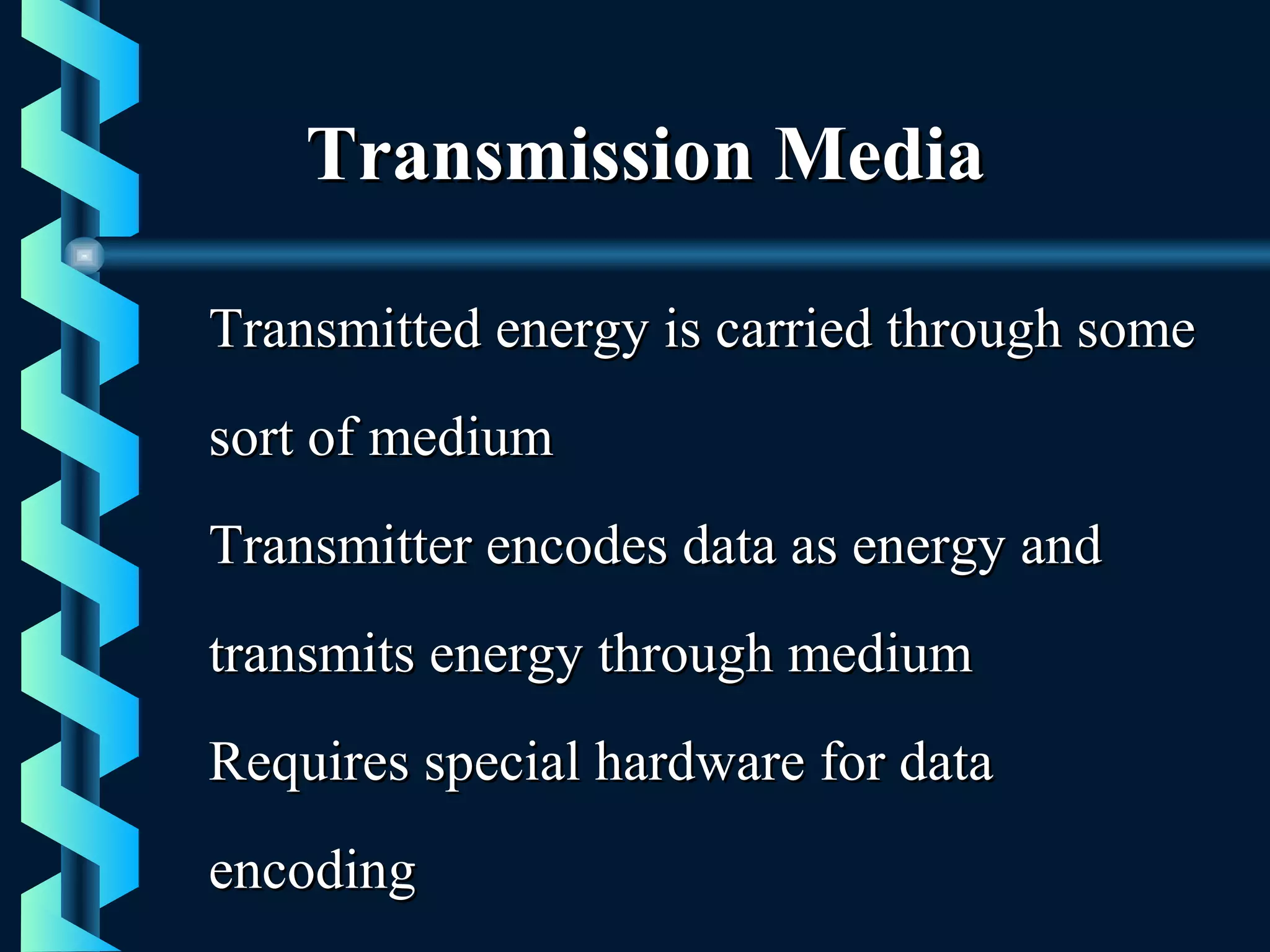 Transmission Media

Transmitted energy is carried through some sort of medium

Transmitter encodes data as energy and transmits energy through medium

Requires special hardware for data encoding